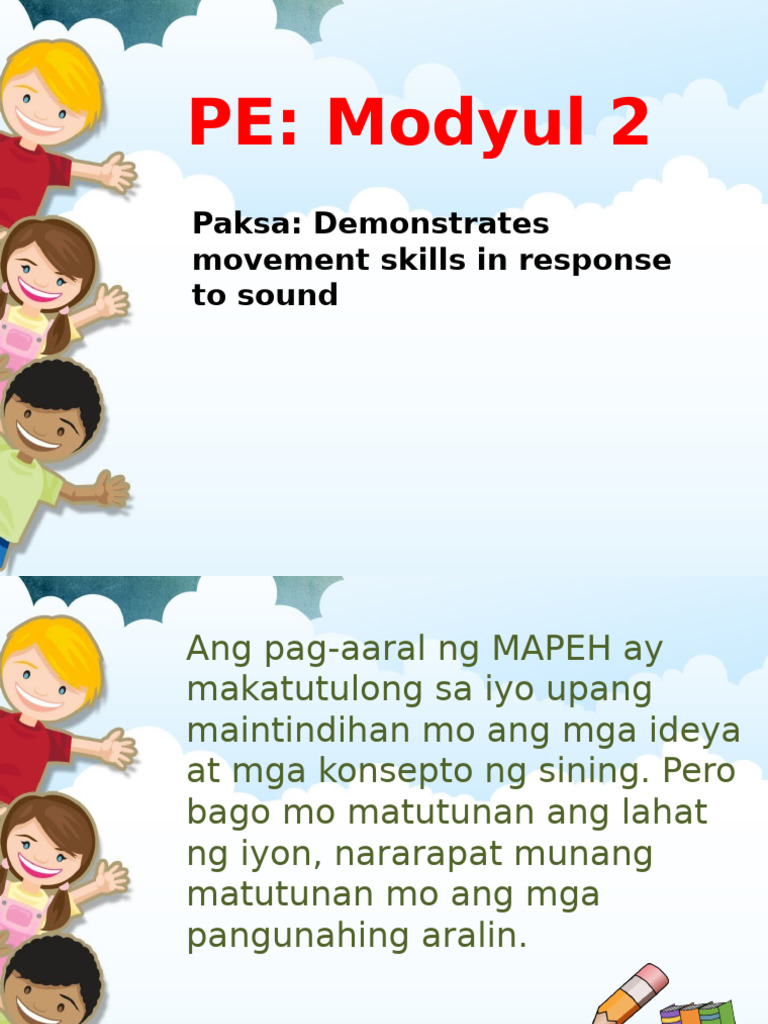 PE: Modyul 2

Paksa: Demonstrates movement skills in response to sound

Ang pag-aaral ng MAPEH ay makatutulong sa iyo upang maintindihan mo ang mga ideya at mga konsepto ng sining. Pero bago mo matutunan ang lahat ng iyon, nararapat munang matutunan mo ang mga pangunahing aralin.